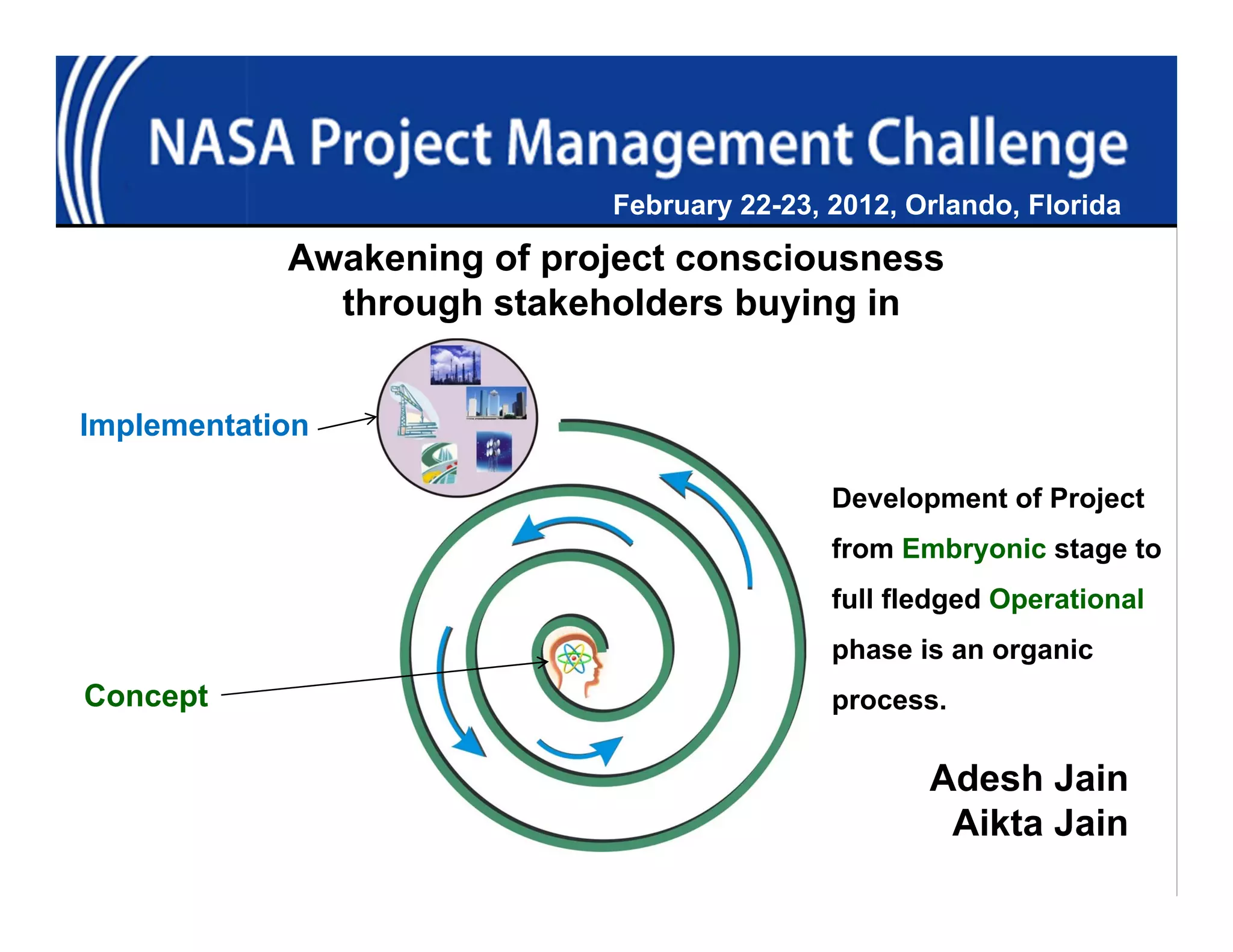 NASA Project Management Challenge

February 22-23, 2012, Orlando, Florida

Awakening of project consciousness through stakeholders buying in

Implementation

Concept

Development of Project from Embryonic stage to full fledged Operational phase is an organic process.

Adesh Jain
Aikta Jain